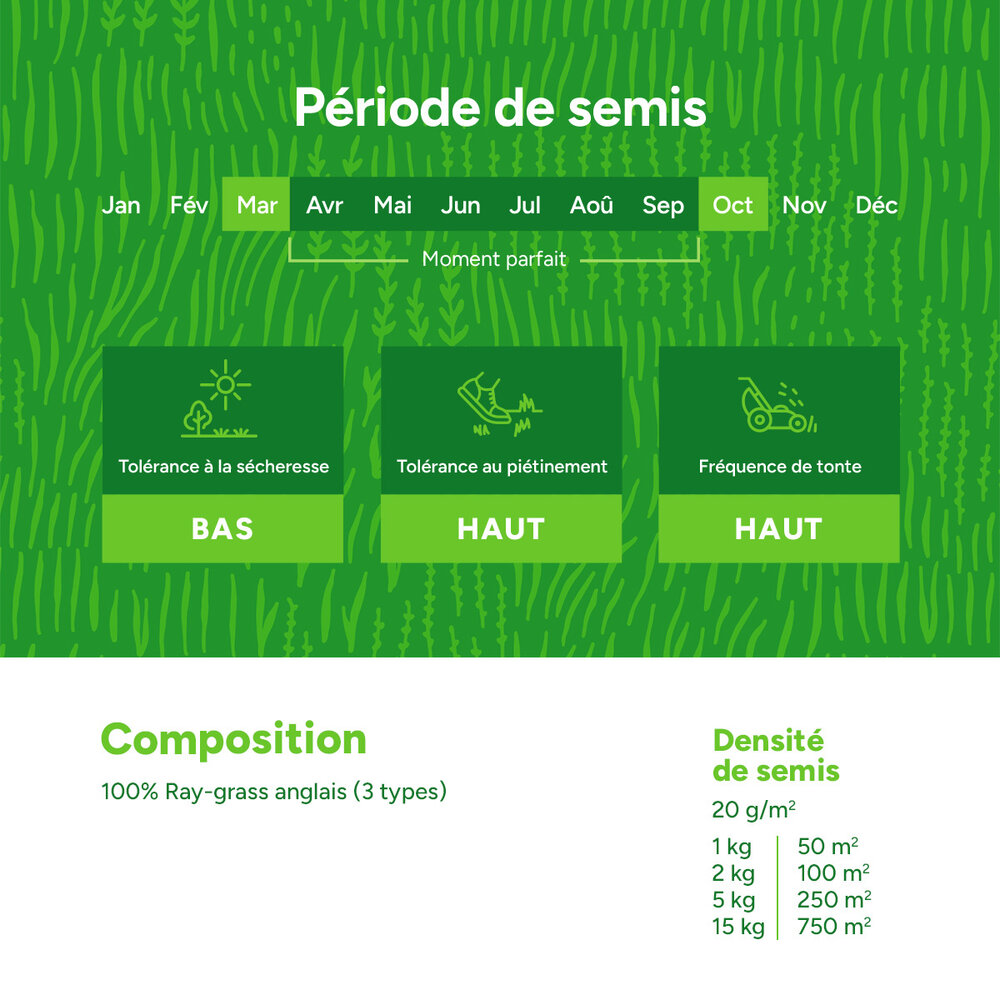 Période de semis

Jan Fév Mar Avr Mai Jun Jul Aoû Sep Oct Nov Déc

Moment parfait

Tolérance à la sécheresse
BAS

Tolérance au piétinement
HAUT

Fréquence de tonte
HAUT

Composition
100% Ray-grass anglais (3 types)

Densité de semis
20 g/m$^2$

| 1 kg | 50 m$^2$ |
|---|---|
| 2 kg | 100 m$^2$ |
| 5 kg | 250 m$^2$ |
| 15 kg | 750 m$^2$ |